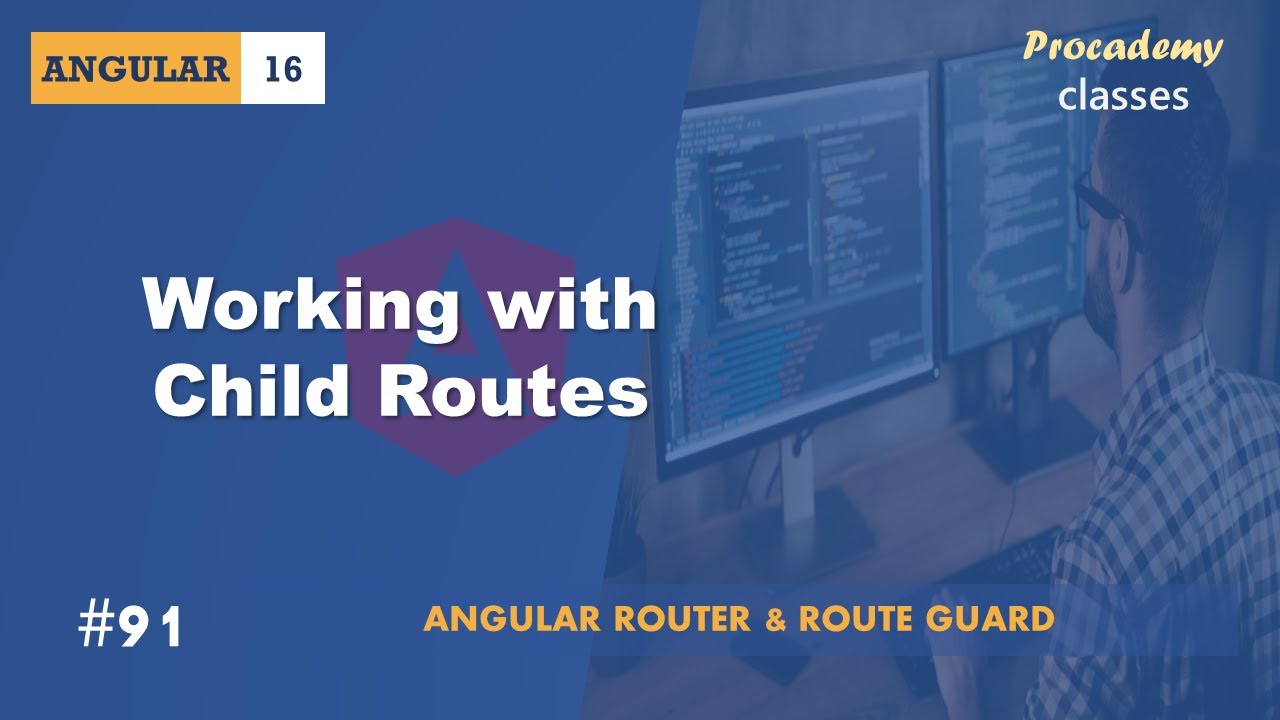 ANGULAR 16

Procademy
classes

Working with
Child Routes

#91

ANGULAR ROUTER & ROUTE GUARD